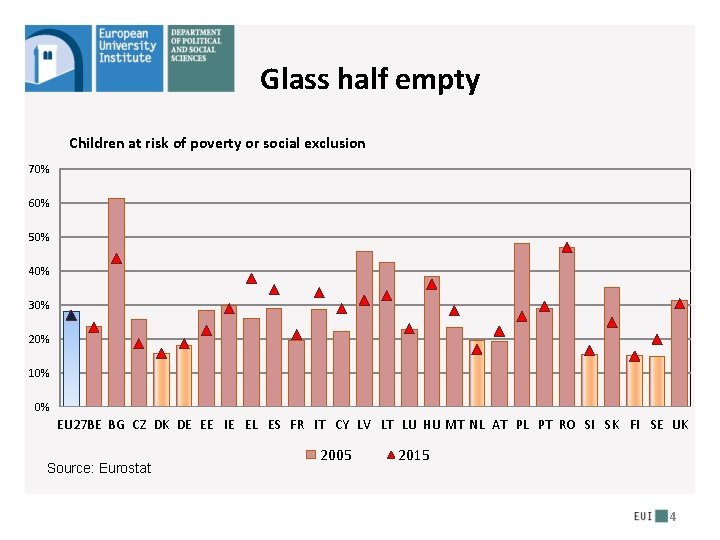 European University Institute

DEPARTMENT OF POLITICAL AND SOCIAL SCIENCES

Glass half empty

Children at risk of poverty or social exclusion

70%
60%
50%
40%
30%
20%
10%
0%

EU27 BE BG CZ DK DE EE IE EL ES FR IT CY LV LT LU HU MT NL AT PL PT RO SI SK FI SE UK

2005 2015

Source: Eurostat

EUI 4